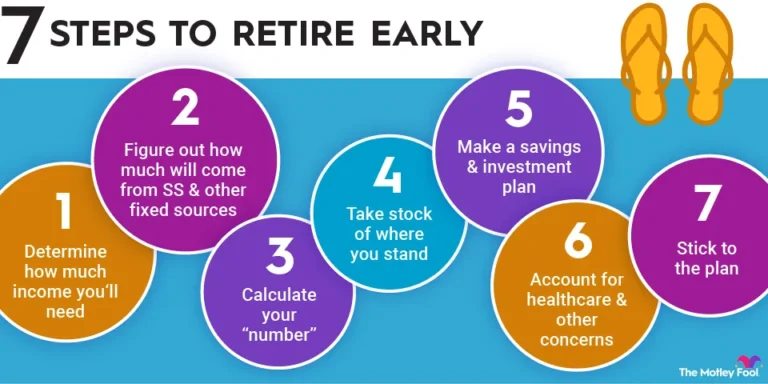 7 STEPS TO RETIRE EARLY

1
Determine how much income you'll need

2
Figure out how much will come from SS & other fixed sources

3
Calculate your "number"

4
Take stock of where you stand

5
Make a savings & investment plan

6
Account for healthcare & other concerns

7
Stick to the plan

The Motley Fool